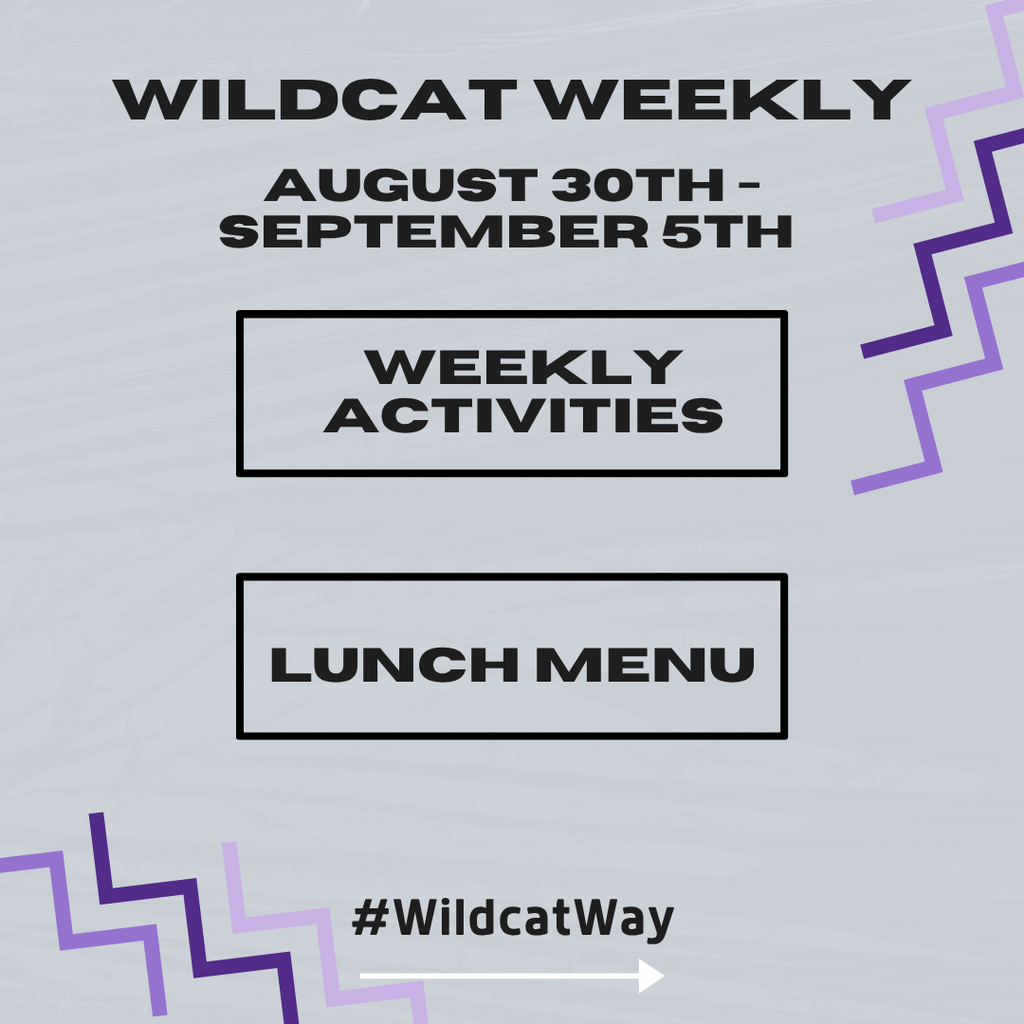 WILDCAT WEEKLY

AUGUST 30TH - SEPTEMBER 5TH

WEEKLY ACTIVITIES

LUNCH MENU

#WildcatWay